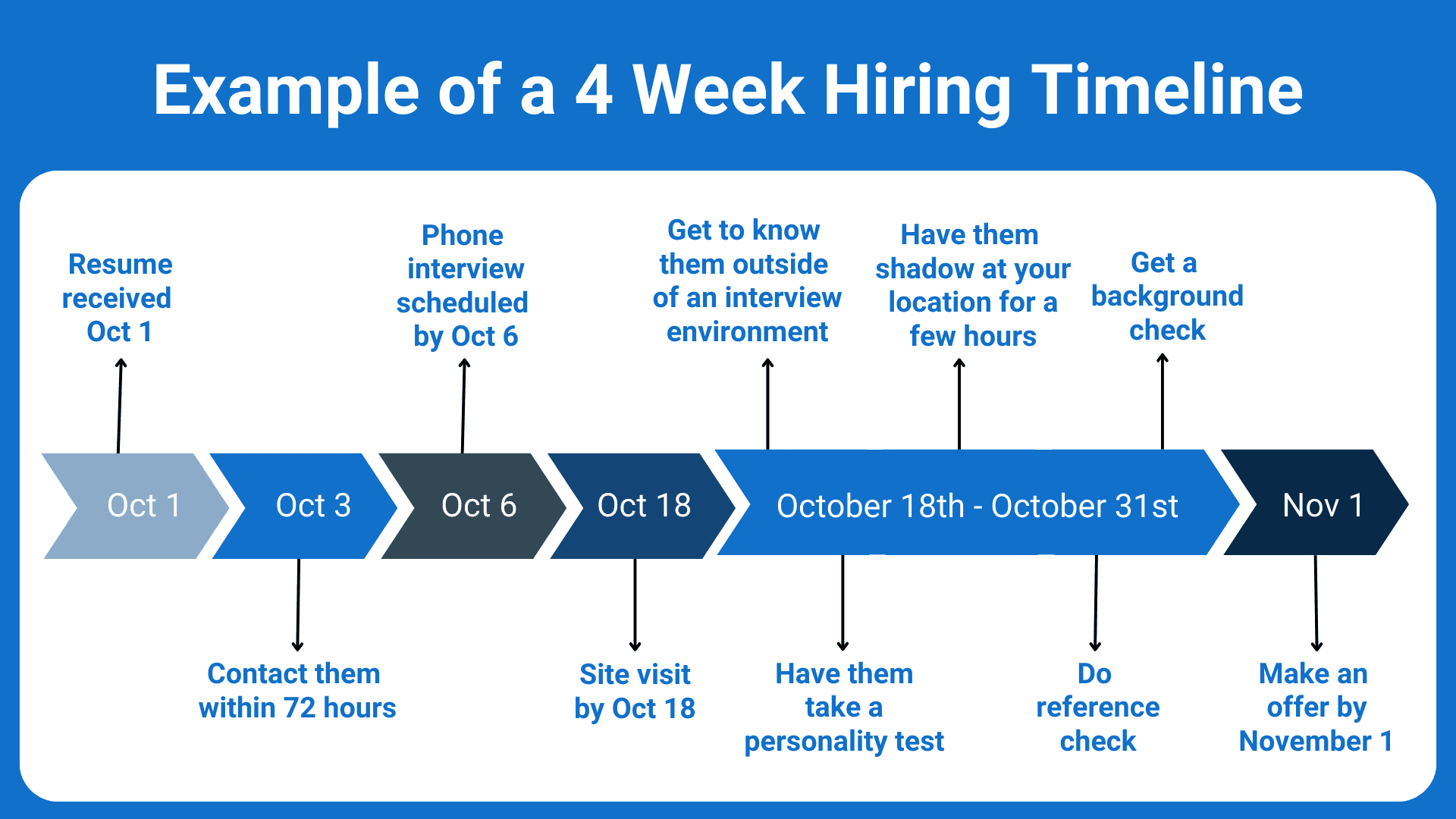 Example of a 4 Week Hiring Timeline

Resume received Oct 1

Phone interview scheduled by Oct 6

Get to know them outside of an interview environment

Have them shadow at your location for a few hours

Get a background check

Oct 1

Oct 3

Oct 6

Oct 18

October 18th - October 31st

Nov 1

Contact them within 72 hours

Site visit by Oct 18

Have them take a personality test

Do reference check

Make an offer by November 1